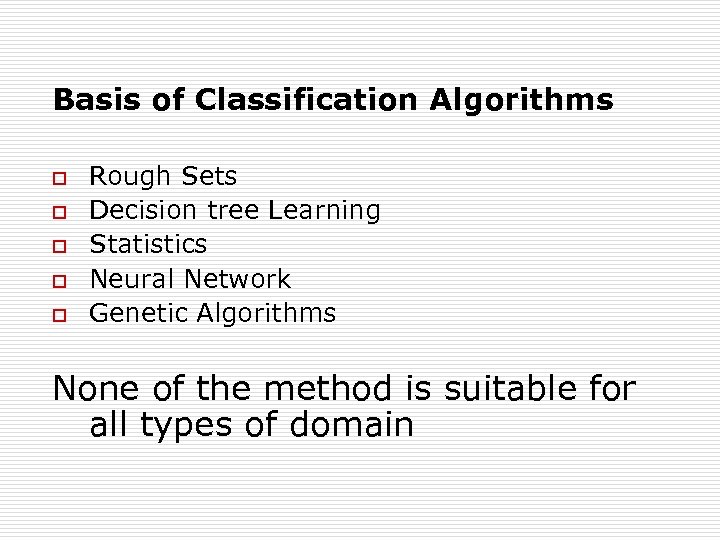 Basis of Classification Algorithms

- Rough Sets
- Decision tree Learning
- Statistics
- Neural Network
- Genetic Algorithms

None of the method is suitable for all types of domain